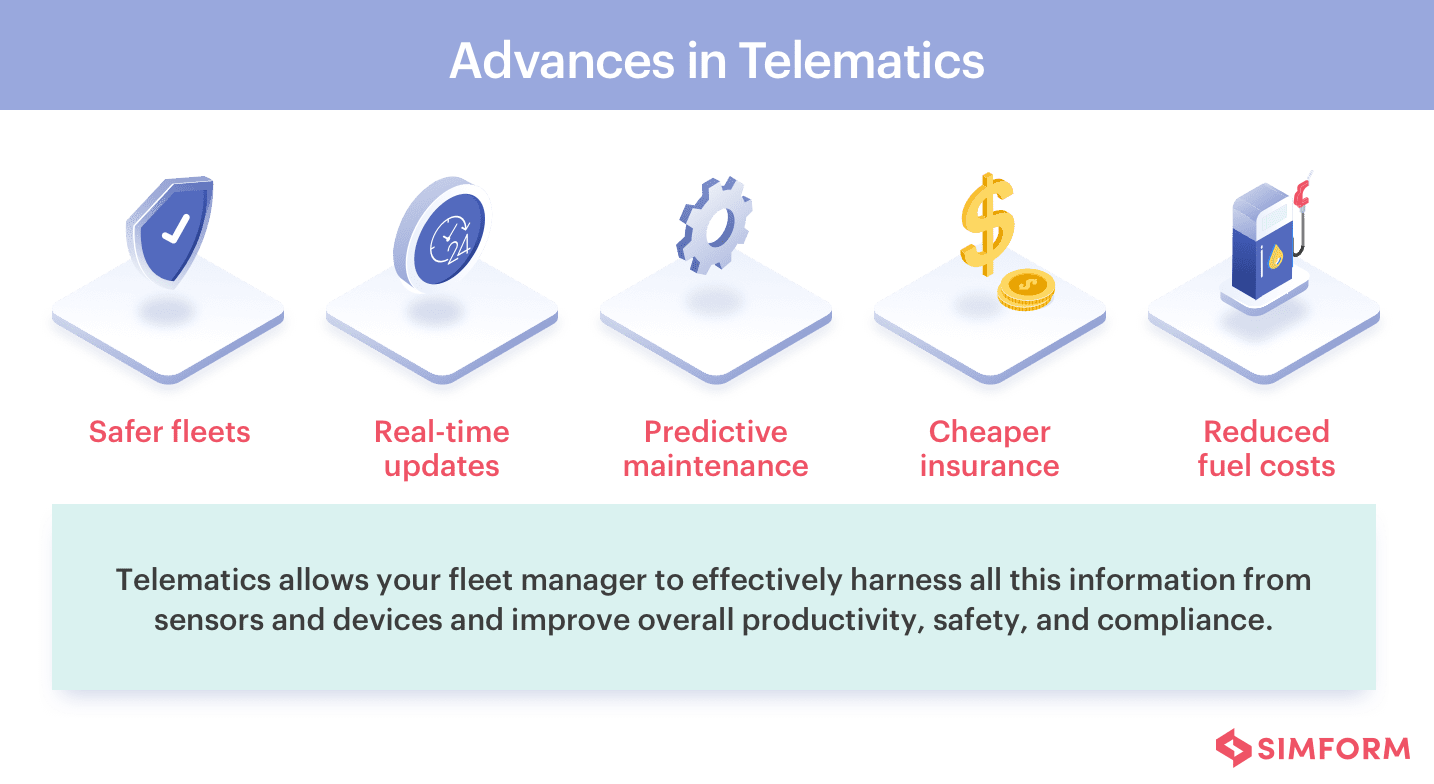 Advances in Telematics

24

Safer fleets

Real-time updates

Predictive maintenance

Cheaper insurance

Reduced fuel costs

Telematics allows your fleet manager to effectively harness all this information from sensors and devices and improve overall productivity, safety, and compliance.

SIMFORM